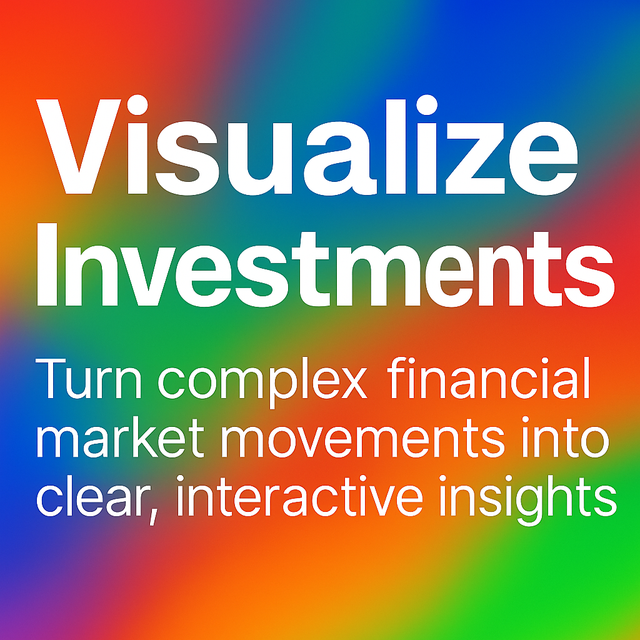 Visualize Investments

Turn complex financial market movements into clear, interactive insights